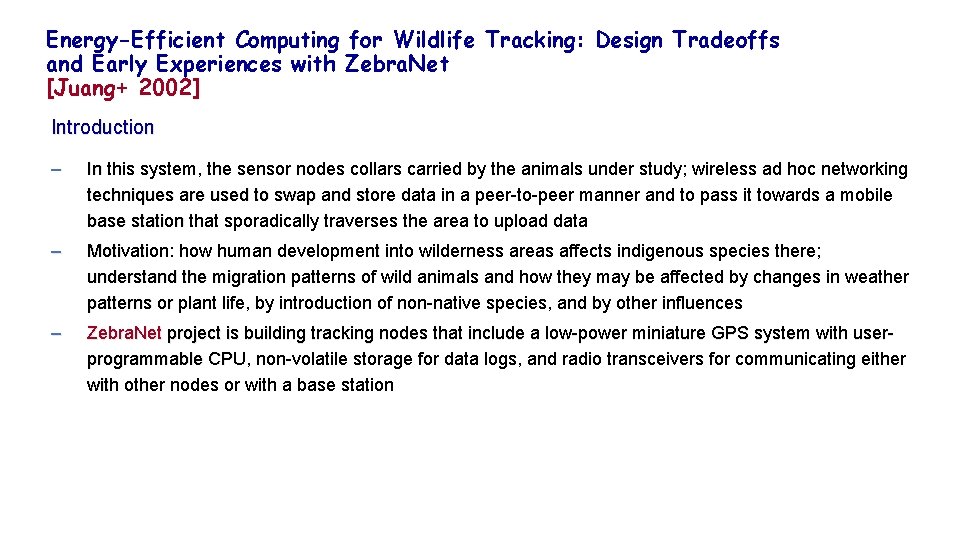 Energy-Efficient Computing for Wildlife Tracking: Design Tradeoffs and Early Experiences with ZebraNet
[Juang+ 2002]

Introduction

– In this system, the sensor nodes collars carried by the animals under study; wireless ad hoc networking techniques are used to swap and store data in a peer-to-peer manner and to pass it towards a mobile base station that sporadically traverses the area to upload data

– Motivation: how human development into wilderness areas affects indigenous species there; understand the migration patterns of wild animals and how they may be affected by changes in weather patterns or plant life, by introduction of non-native species, and by other influences

– ZebraNet project is building tracking nodes that include a low-power miniature GPS system with user-programmable CPU, non-volatile storage for data logs, and radio transceivers for communicating either with other nodes or with a base station